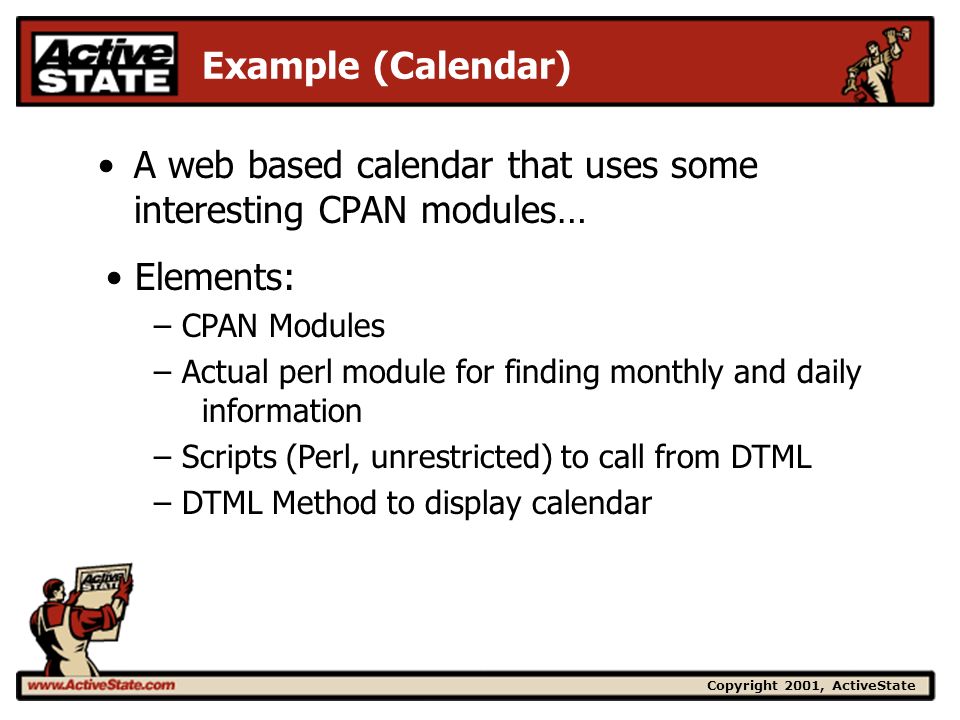 Active STATE

Example (Calendar)

• A web based calendar that uses some interesting CPAN modules…

• Elements:
– CPAN Modules
– Actual perl module for finding monthly and daily information
– Scripts (Perl, unrestricted) to call from DTML
– DTML Method to display calendar

Active STATE

www.ActiveState.com

Copyright 2001, ActiveState